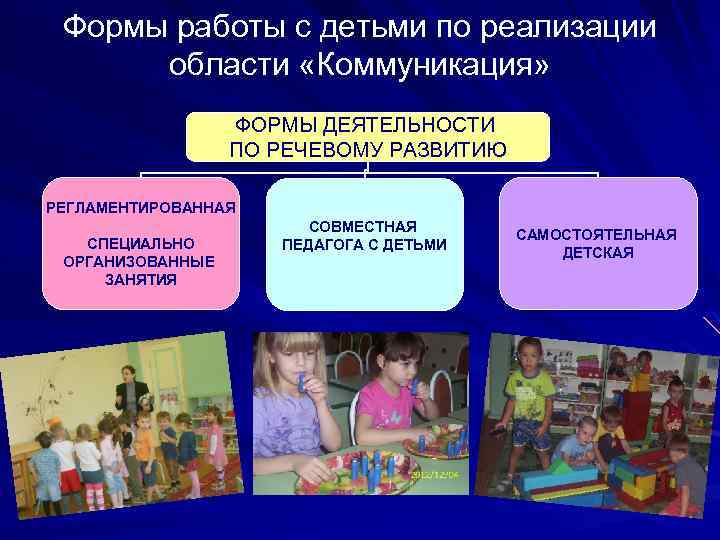 Формы работы с детьми по реализации области «Коммуникация»

ФОРМЫ ДЕЯТЕЛЬНОСТИ ПО РЕЧЕВОМУ РАЗВИТИЮ

РЕГЛАМЕНТИРОВАННАЯ

СПЕЦИАЛЬНО ОРГАНИЗОВАННЫЕ ЗАНЯТИЯ

СОВМЕСТНАЯ ПЕДАГОГА С ДЕТЬМИ

САМОСТОЯТЕЛЬНАЯ ДЕТСКАЯ

2012/12/04